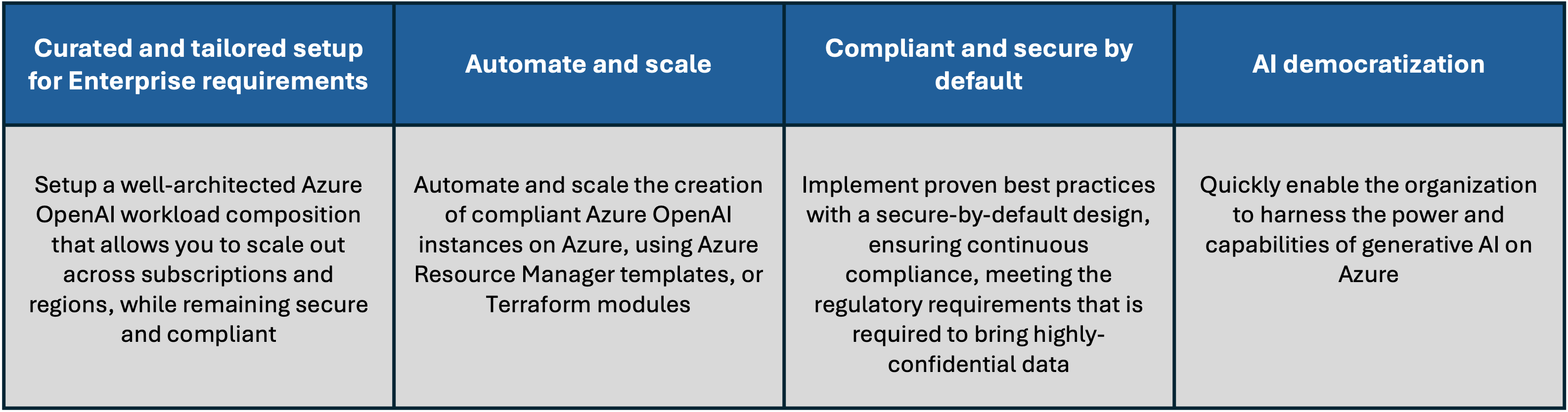 | Curated and tailored setup for Enterprise requirements | Automate and scale | Compliant and secure by default | AI democratization |
|---|---|---|---|
| Setup a well-architected Azure OpenAI workload composition that allows you to scale out across subscriptions and regions, while remaining secure and compliant | Automate and scale the creation of compliant Azure OpenAI instances on Azure, using Azure Resource Manager templates, or Terraform modules | Implement proven best practices with a secure-by-default design, ensuring continuous compliance, meeting the regulatory requirements that is required to bring highly-confidential data | Quickly enable the organization to harness the power and capabilities of generative AI on Azure |